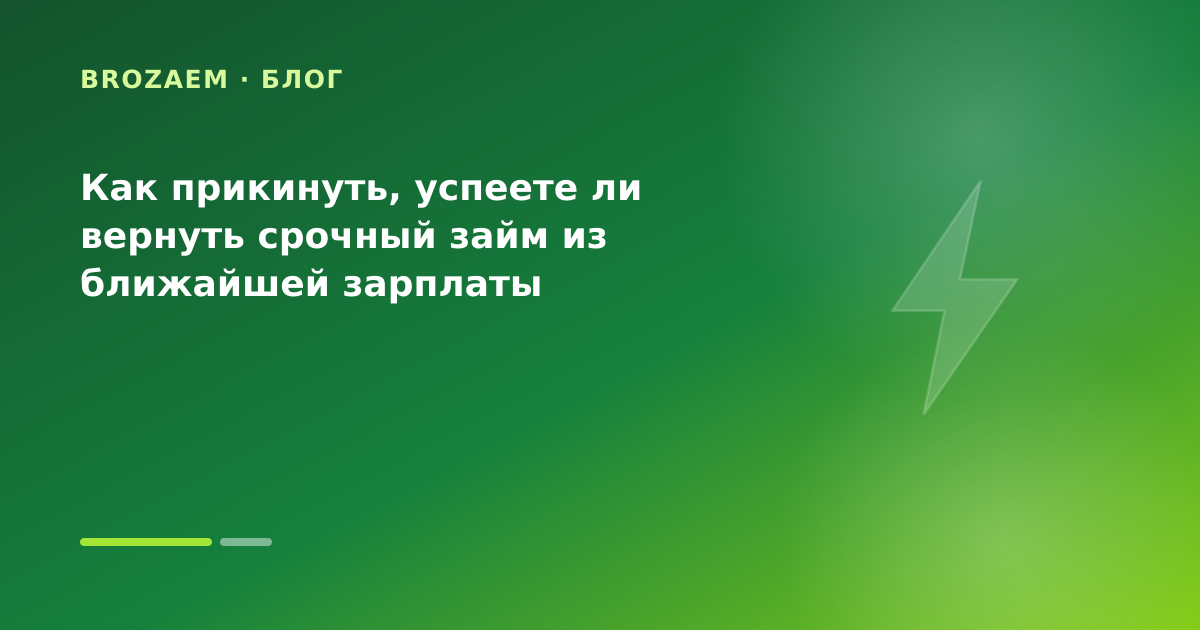 BROZAEM · БЛОГ

Как прикинуть, успеете ли вернуть срочный займ из ближайшей зарплаты